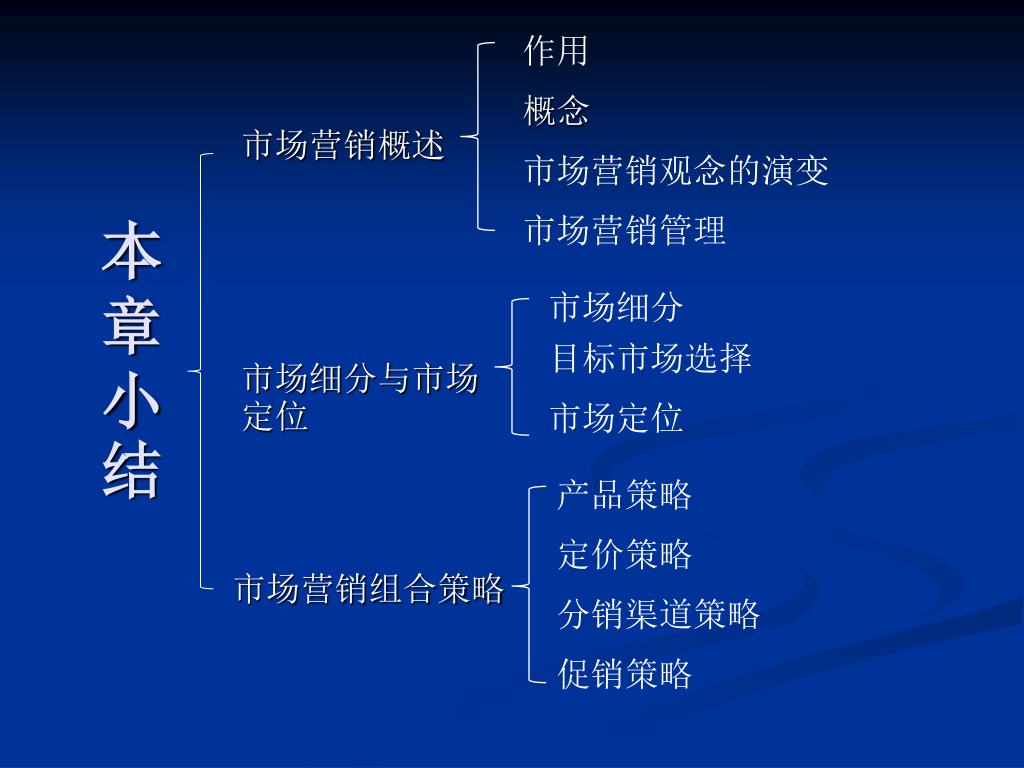 本章小结

市场营销概述
作用
概念
市场营销观念的演变
市场营销管理

市场细分与市场定位
市场细分
目标市场选择
市场定位

市场营销组合策略
产品策略
定价策略
分销渠道策略
促销策略